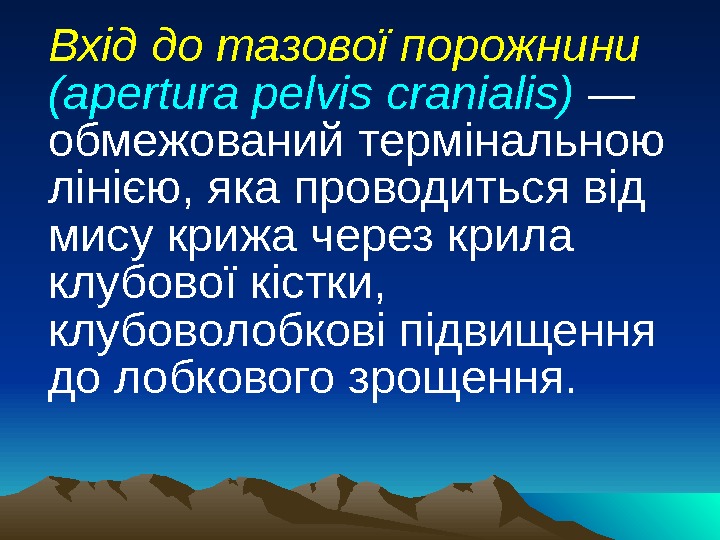 Вхід до тазової порожнини (apertura pelvis cranialis) — обмежований термінальною лінією, яка проводиться від мису крижа через крила клубової кістки, клубоволобкові підвищення до лобкового зрощення.